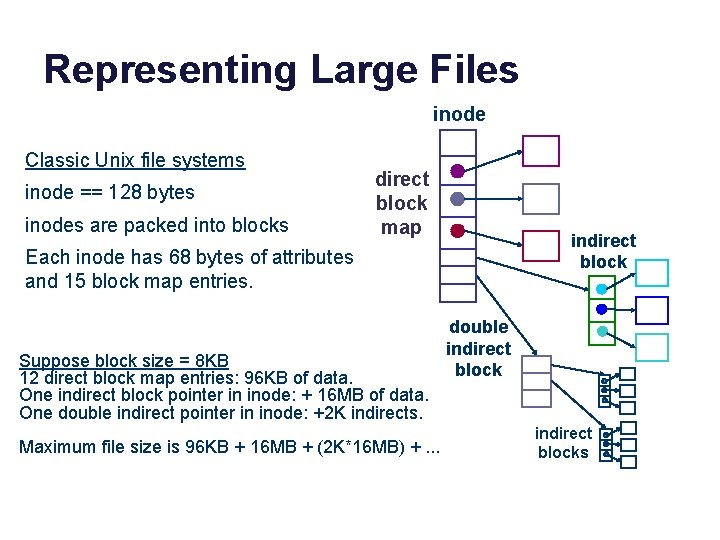 Representing Large Files

Classic Unix file systems

inode == 128 bytes

inodes are packed into blocks

Each inode has 68 bytes of attributes and 15 block map entries.

Suppose block size = 8KB
12 direct block map entries: 96KB of data.
One indirect block pointer in inode: + 16MB of data.
One double indirect pointer in inode: +2K indirects.

Maximum file size is 96KB + 16MB + (2K*16MB) + ...

inode

direct block map

indirect block

double indirect block

indirect blocks